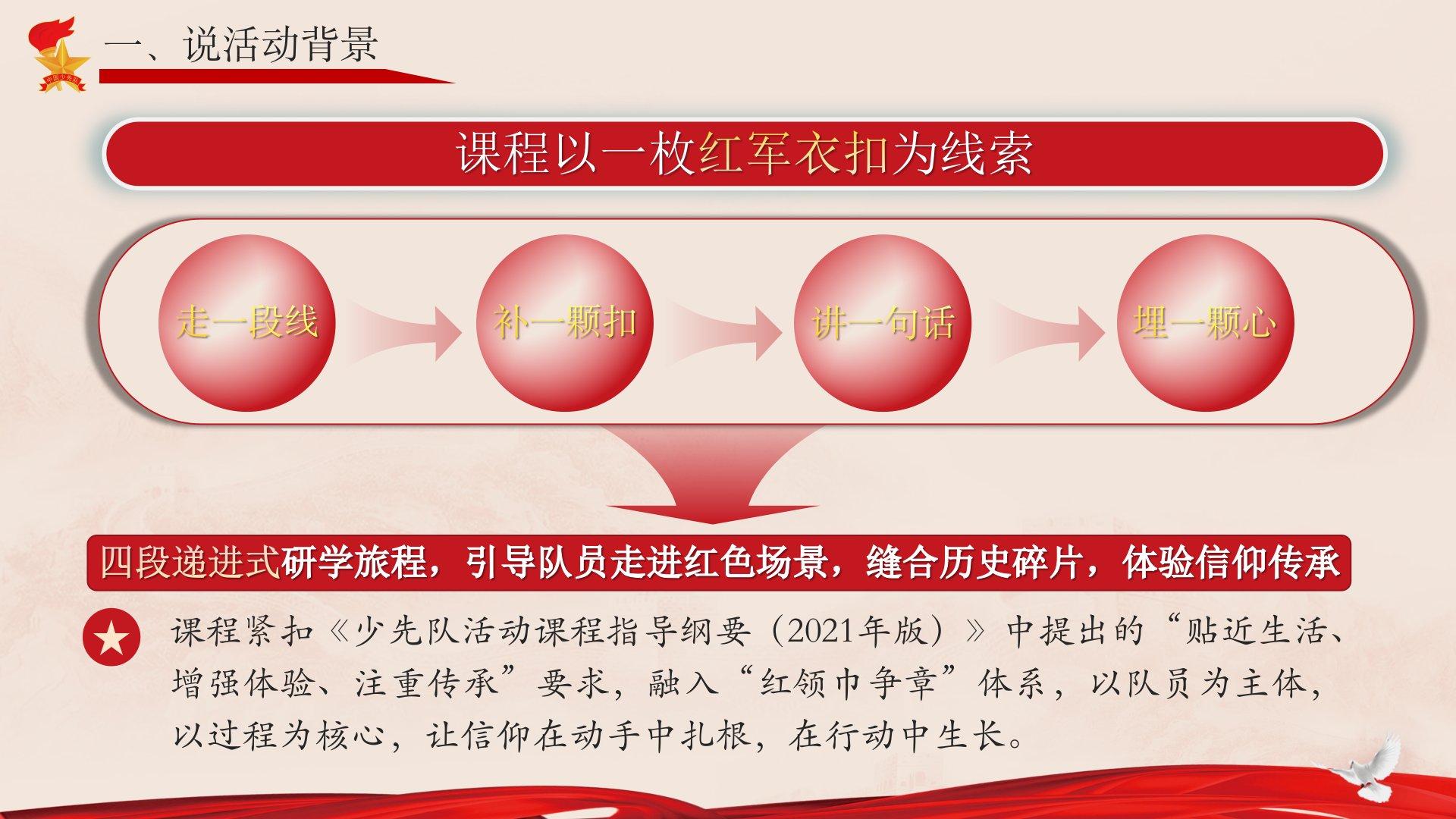 中国少先队

一、说活动背景

课程以一枚红军衣扣为线索

走一段线

补一颗扣

讲一句话

埋一颗心

四段递进式研学旅程，引导队员走进红色场景，缝合历史碎片，体验信仰传承

课程紧扣《少先队活动课程指导纲要（2021年版）》中提出的“贴近生活、增强体验、注重传承”要求，融入“红领巾争章”体系，以队员为主体，以过程为核心，让信仰在动手中扎根，在行动中生长。